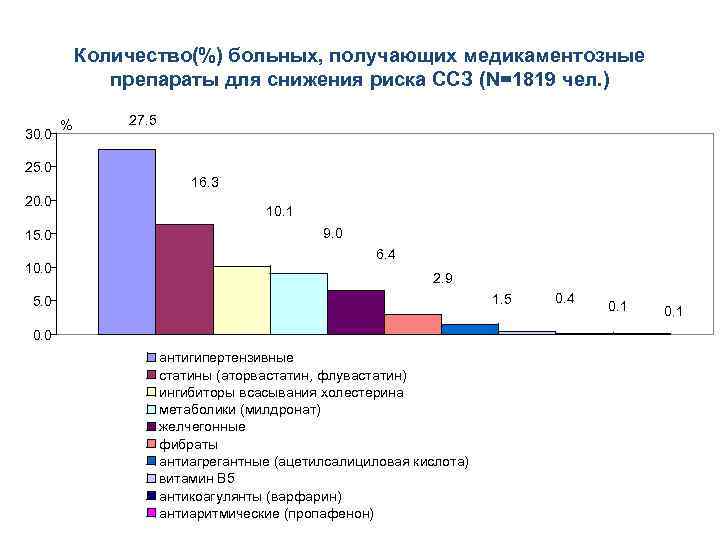 Количество(%) больных, получающих медикаментозные препараты для снижения риска ССЗ (N=1819 чел.)

%

30.0
25.0
20.0
15.0
10.0
5.0
0.0

27.5
16.3
10.1
9.0
6.4
2.9
1.5
0.4
0.1
0.1

антигипертензивные
статины (аторвастатин, флувастатин)
ингибиторы всасывания холестерина
метаболики (милдронат)
желчегонные
фибраты
антиагрегантные (ацетилсалициловая кислота)
витамин В5
антикоагулянты (варфарин)
антиаритмические (пропафенон)